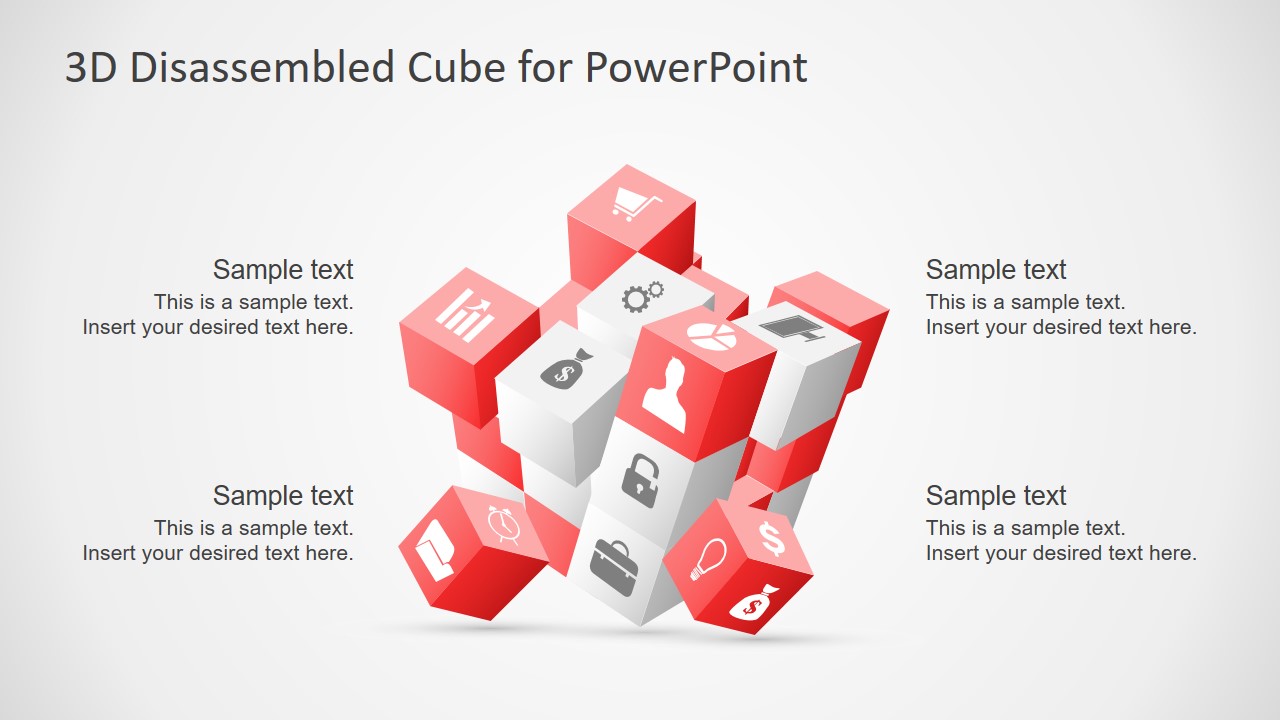 3D Disassembled Cube for PowerPoint

Sample text
This is a sample text.
Insert your desired text here.

Sample text
This is a sample text.
Insert your desired text here.

Sample text
This is a sample text.
Insert your desired text here.

Sample text
This is a sample text.
Insert your desired text here.